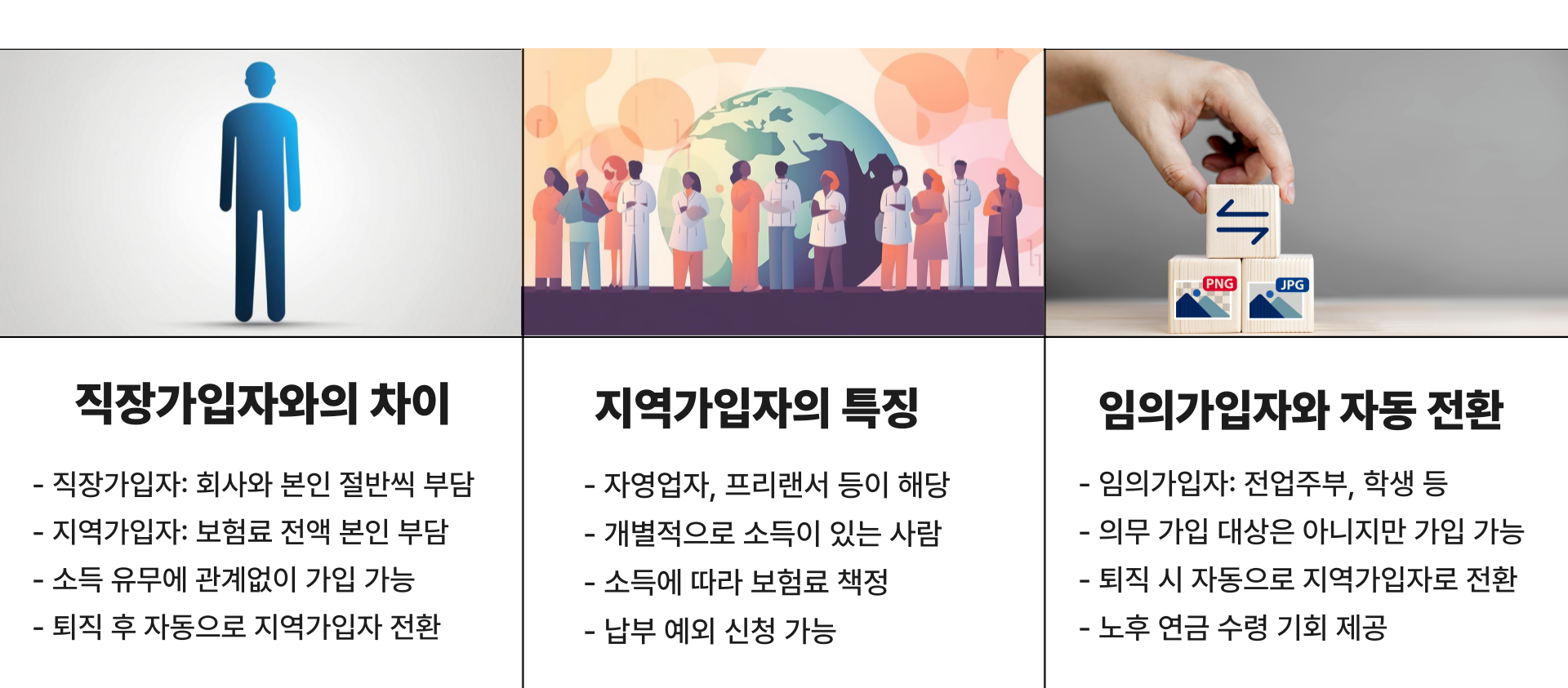 PNG

JPG

직장가입자와의 차이

- 직장가입자: 회사와 본인 절반씩 부담
- 지역가입자: 보험료 전액 본인 부담
- 소득 유무에 관계없이 가입 가능
- 퇴직 후 자동으로 지역가입자 전환

지역가입자의 특징

- 자영업자, 프리랜서 등이 해당
- 개별적으로 소득이 있는 사람
- 소득에 따라 보험료 책정
- 납부 예외 신청 가능

임의가입자와 자동 전환

- 임의가입자: 전업주부, 학생 등
- 의무 가입 대상은 아니지만 가입 가능
- 퇴직 시 자동으로 지역가입자로 전환
- 노후 연금 수령 기회 제공